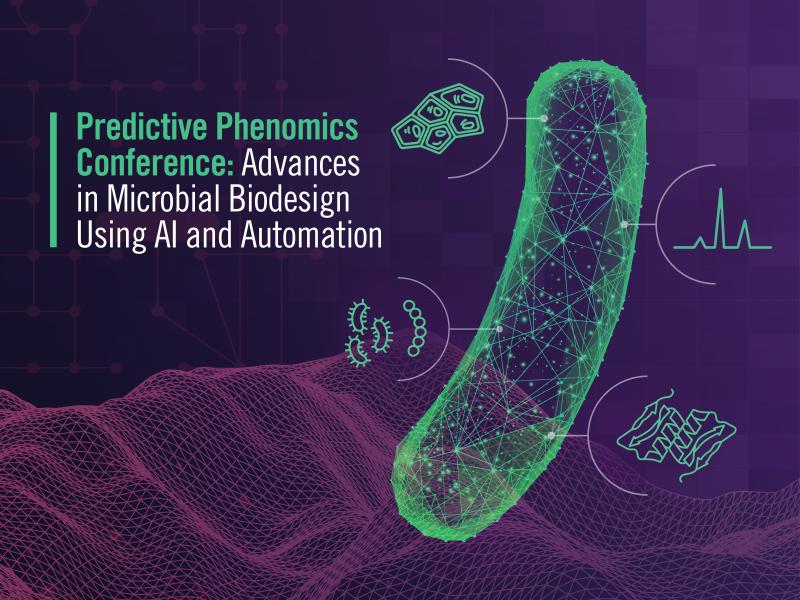 Predictive Phenomics Conference: Advances in Microbial Biodesign Using AI and Automation